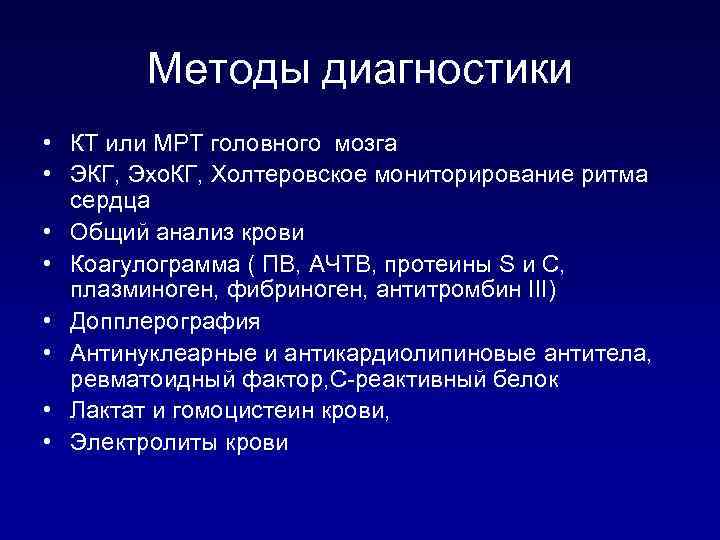 Методы диагностики

• КТ или МРТ головного мозга
• ЭКГ, ЭхоКГ, Холтеровское мониторирование ритма сердца
• Общий анализ крови
• Коагулограмма ( ПВ, АЧТВ, протеины S и C, плазминоген, фибриноген, антитромбин III)
• Допплерография
• Антинуклеарные и антикардиолипиновые антитела, ревматоидный фактор,С-реактивный белок
• Лактат и гомоцистеин крови,
• Электролиты крови